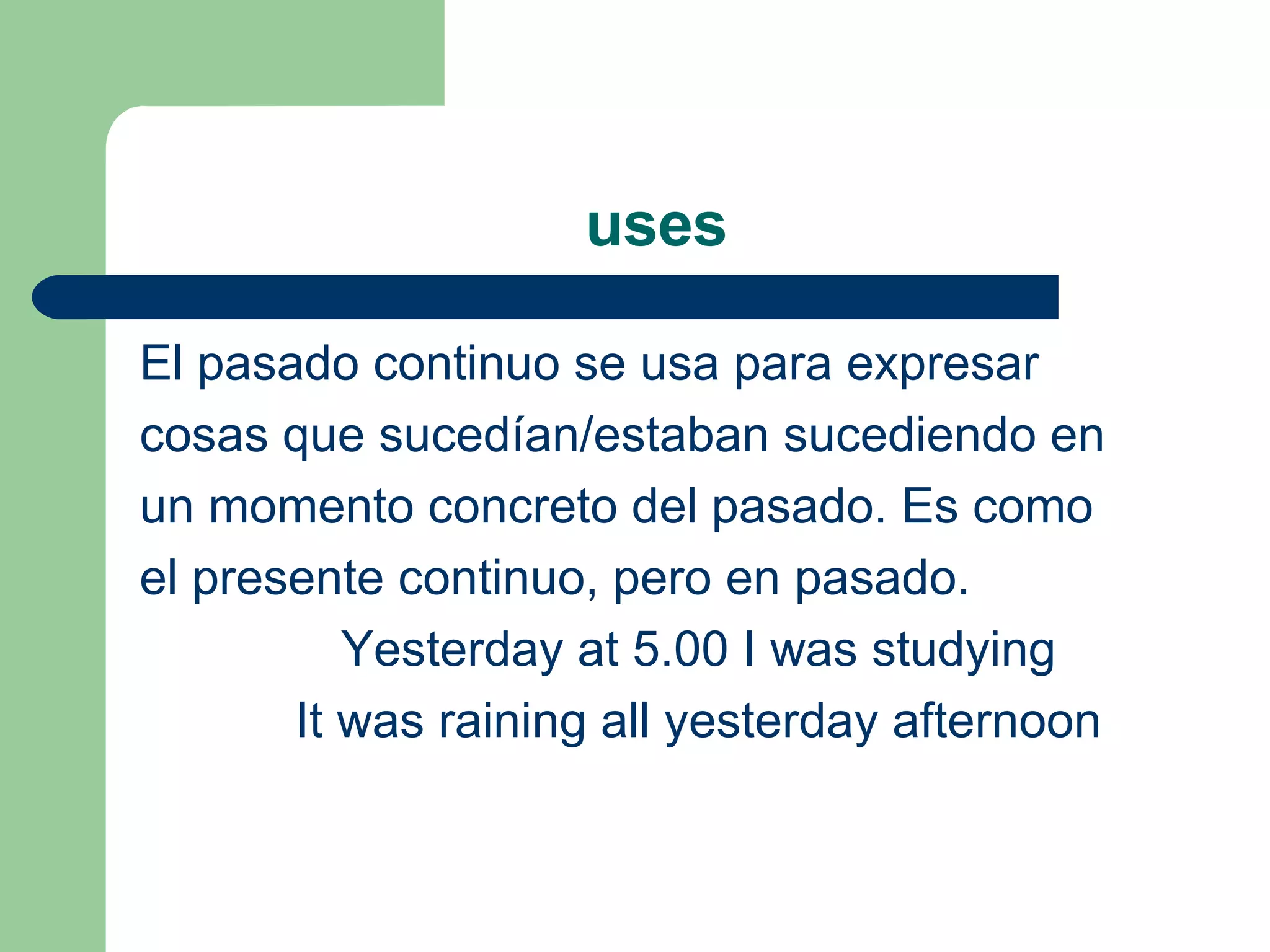 uses

El pasado continuo se usa para expresar cosas que sucedían/estaban sucediendo en un momento concreto del pasado. Es como el presente continuo, pero en pasado.

Yesterday at 5.00 I was studying

It was raining all yesterday afternoon